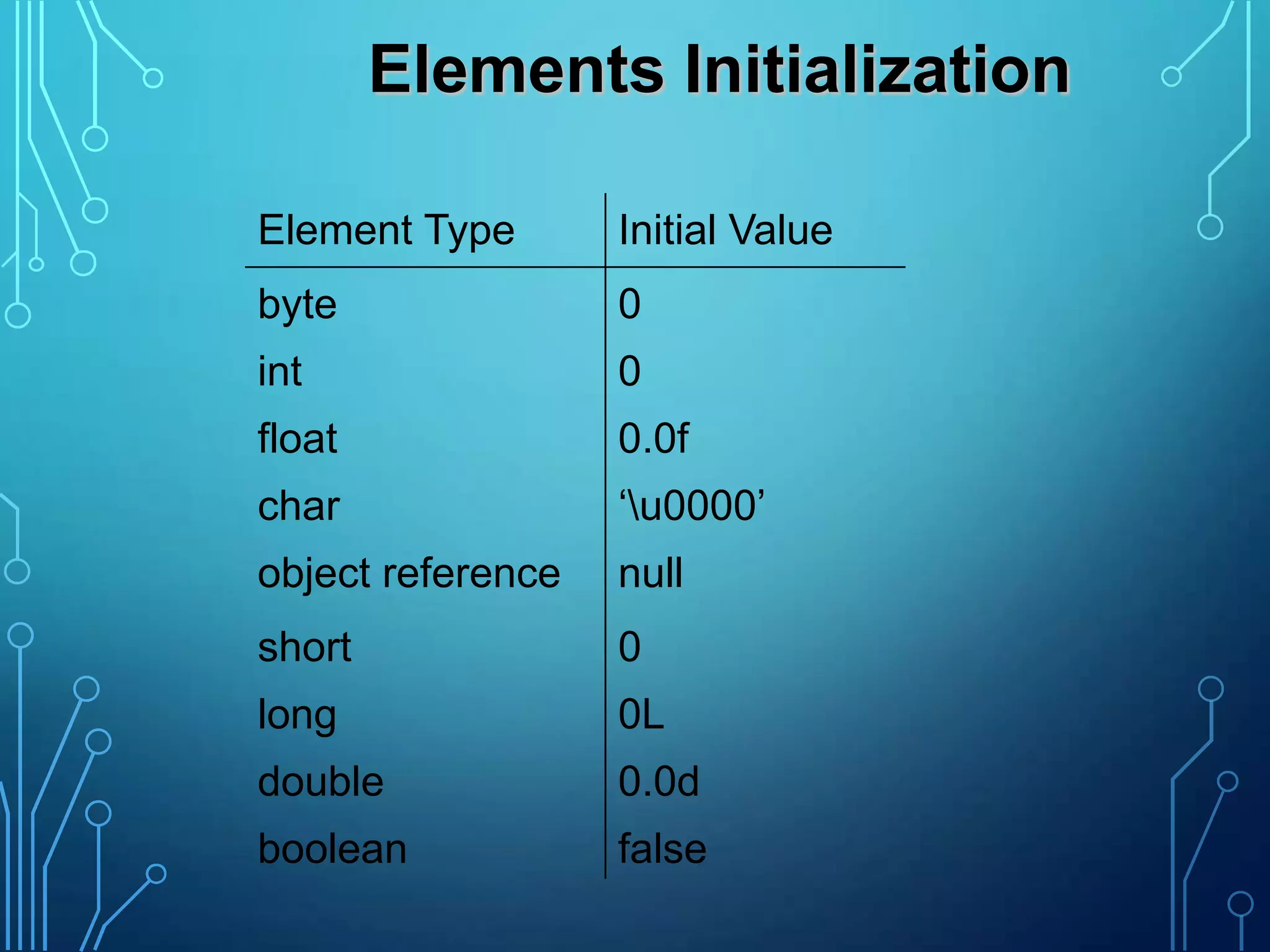 Elements Initialization

| Element Type | Initial Value |
|---|---|
| byte | 0 |
| int | 0 |
| float | 0.0f |
| char | ‘\u0000’ |
| object reference | null |
| short | 0 |
| long | 0L |
| double | 0.0d |
| boolean | false |